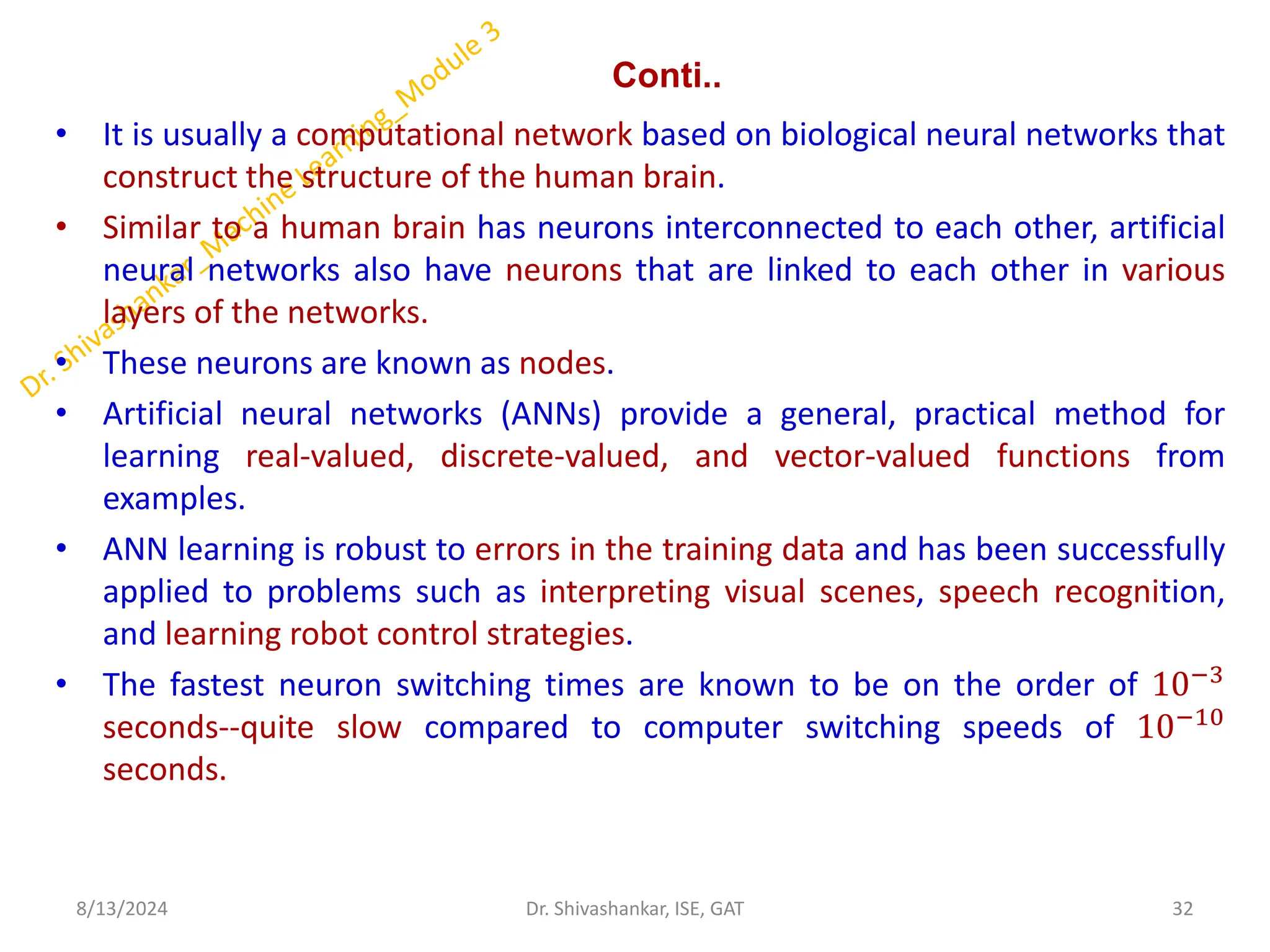 Dr. Shivashankar_Machine Learning_Module 3

Conti..

• It is usually a computational network based on biological neural networks that construct the structure of the human brain.

• Similar to a human brain has neurons interconnected to each other, artificial neural networks also have neurons that are linked to each other in various layers of the networks.

• These neurons are known as nodes.

• Artificial neural networks (ANNs) provide a general, practical method for learning real-valued, discrete-valued, and vector-valued functions from examples.

• ANN learning is robust to errors in the training data and has been successfully applied to problems such as interpreting visual scenes, speech recognition, and learning robot control strategies.

• The fastest neuron switching times are known to be on the order of $10^{-3}$ seconds--quite slow compared to computer switching speeds of $10^{-10}$ seconds.

8/13/2024 Dr. Shivashankar, ISE, GAT 32